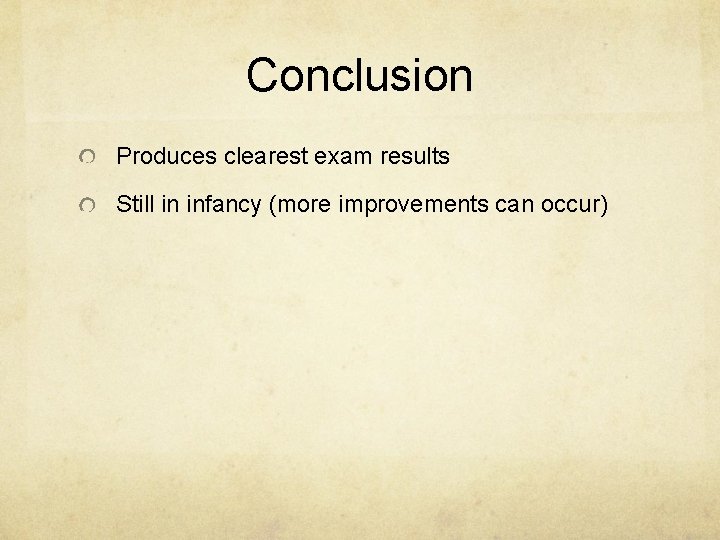 Conclusion

Produces clearest exam results

Still in infancy (more improvements can occur)